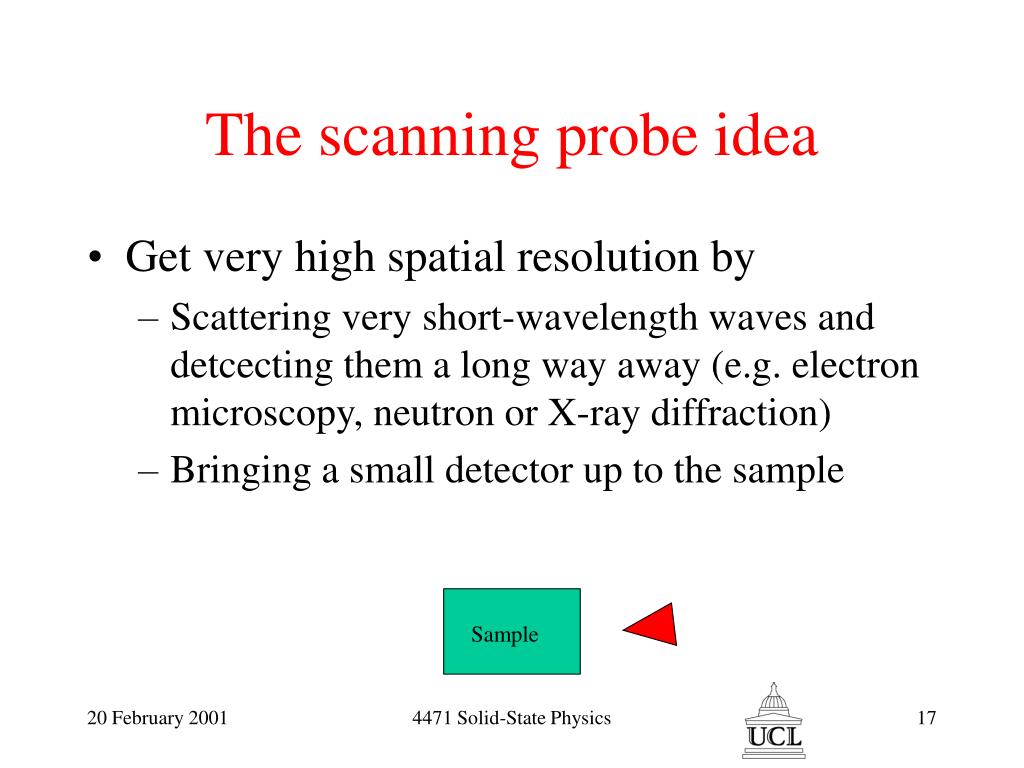 The scanning probe idea

• Get very high spatial resolution by
– Scattering very short-wavelength waves and detcecting them a long way away (e.g. electron microscopy, neutron or X-ray diffraction)
– Bringing a small detector up to the sample

Sample

20 February 2001

4471 Solid-State Physics

UCL

17